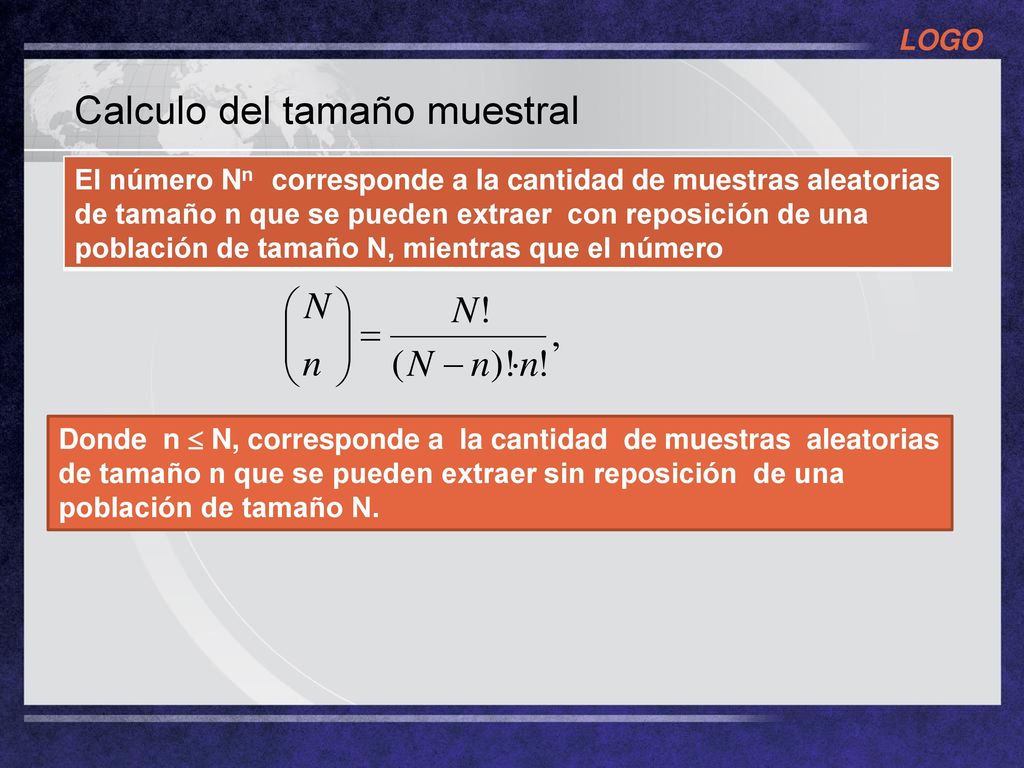 LOGO

Calculo del tamaño muestral

El número $N^n$ corresponde a la cantidad de muestras aleatorias de tamaño n que se pueden extraer con reposición de una población de tamaño N, mientras que el número

$\binom{N}{n} = \frac{N!}{(N-n)! \cdot n!},$

Donde $n \leq N$, corresponde a la cantidad de muestras aleatorias de tamaño n que se pueden extraer sin reposición de una población de tamaño N.